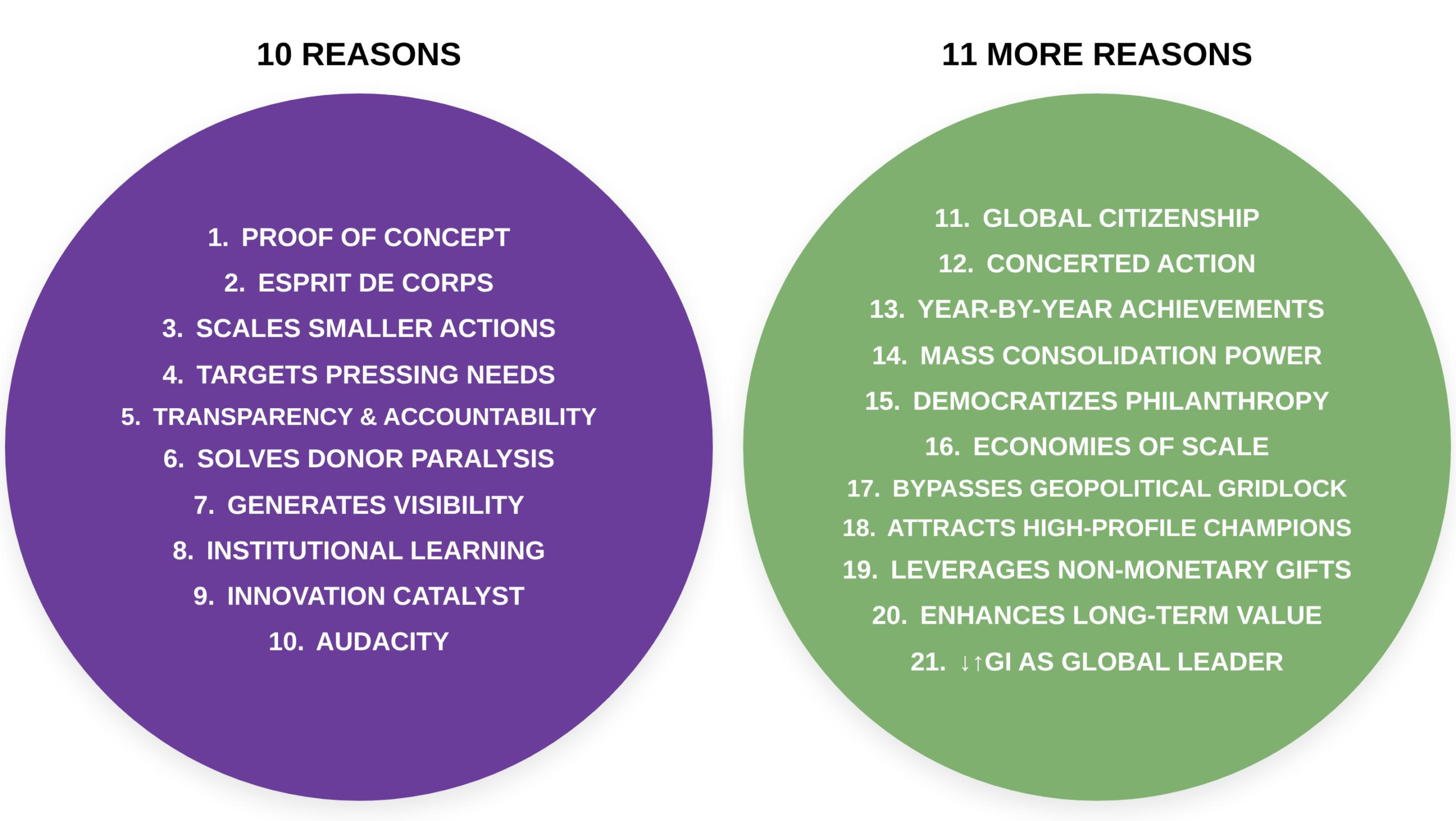 10 REASONS

1. PROOF OF CONCEPT
2. ESPRIT DE CORPS
3. SCALES SMALLER ACTIONS
4. TARGETS PRESSING NEEDS
5. TRANSPARENCY & ACCOUNTABILITY
6. SOLVES DONOR PARALYSIS
7. GENERATES VISIBILITY
8. INSTITUTIONAL LEARNING
9. INNOVATION CATALYST
10. AUDACITY

11 MORE REASONS

11. GLOBAL CITIZENSHIP
12. CONCERTED ACTION
13. YEAR-BY-YEAR ACHIEVEMENTS
14. MASS CONSOLIDATION POWER
15. DEMOCRATIZES PHILANTHROPY
16. ECONOMIES OF SCALE
17. BYPASSES GEOPOLITICAL GRIDLOCK
18. ATTRACTS HIGH-PROFILE CHAMPIONS
19. LEVERAGES NON-MONETARY GIFTS
20. ENHANCES LONG-TERM VALUE
21. ↓↑GI AS GLOBAL LEADER